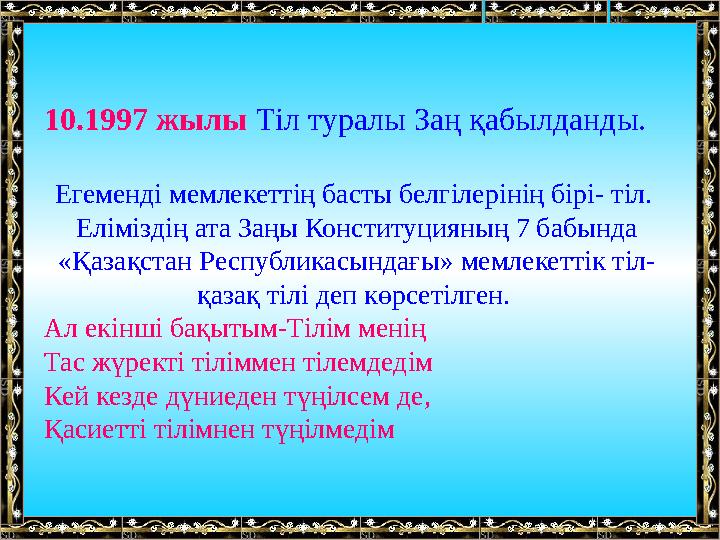 10.1997 жылы Тіл туралы Заң қабылданды.

Егеменді мемлекеттің басты белгілерінің бірі- тіл. Еліміздің ата Заңы Конституцияның 7 бабында «Қазақстан Республикасындағы» мемлекеттік тіл- қазақ тілі деп көрсетілген.

Ал екінші бақытым-Тілім менің
Тас жүректі тіліммен тілемдедім
Кей кезде дүниеден түңілсем де,
Қасиетті тілімнен түңілмедім